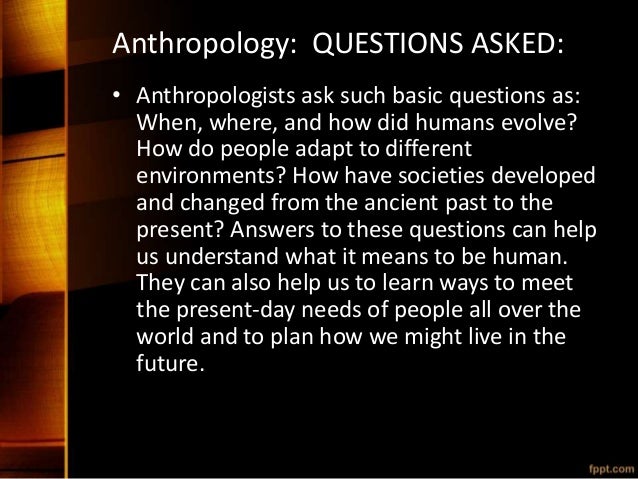 Anthropology: QUESTIONS ASKED:

• Anthropologists ask such basic questions as: When, where, and how did humans evolve? How do people adapt to different environments? How have societies developed and changed from the ancient past to the present? Answers to these questions can help us understand what it means to be human. They can also help us to learn ways to meet the present-day needs of people all over the world and to plan how we might live in the future.

fppt.com